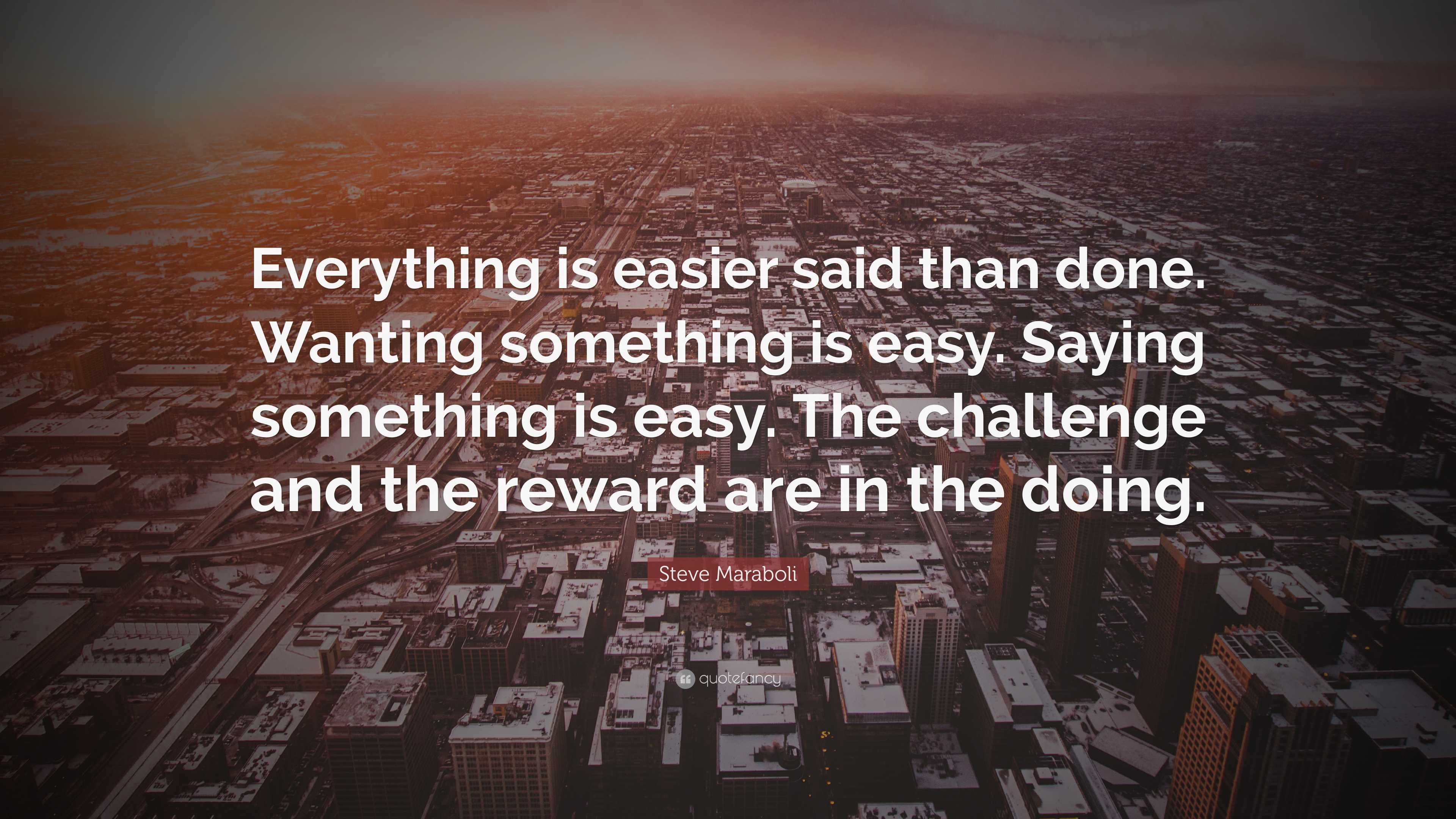 Everything is easier said than done. Wanting something is easy. Saying something is easy. The challenge and the reward are in the doing.

Steve Maraboli

quotefancy